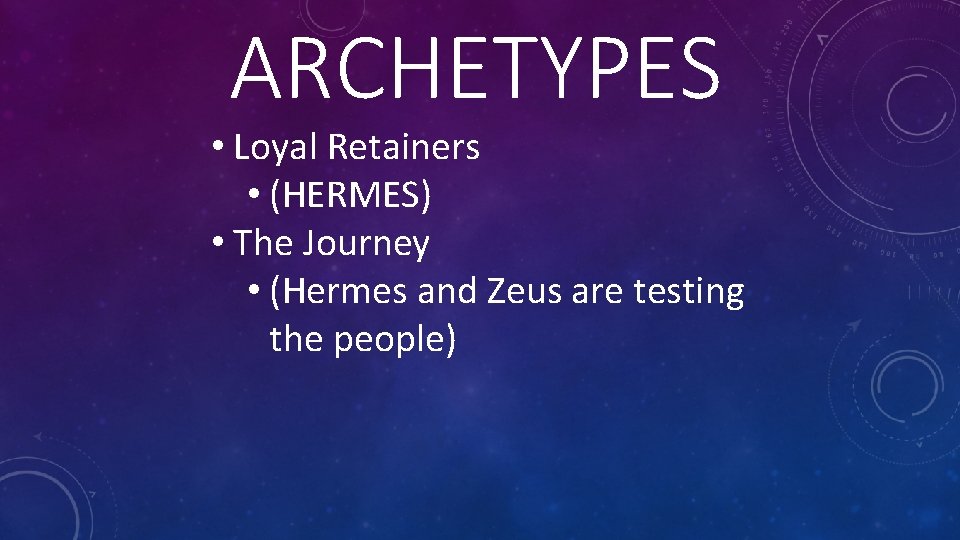 ARCHETYPES

• Loyal Retainers
  • (HERMES)
• The Journey
  • (Hermes and Zeus are testing the people)